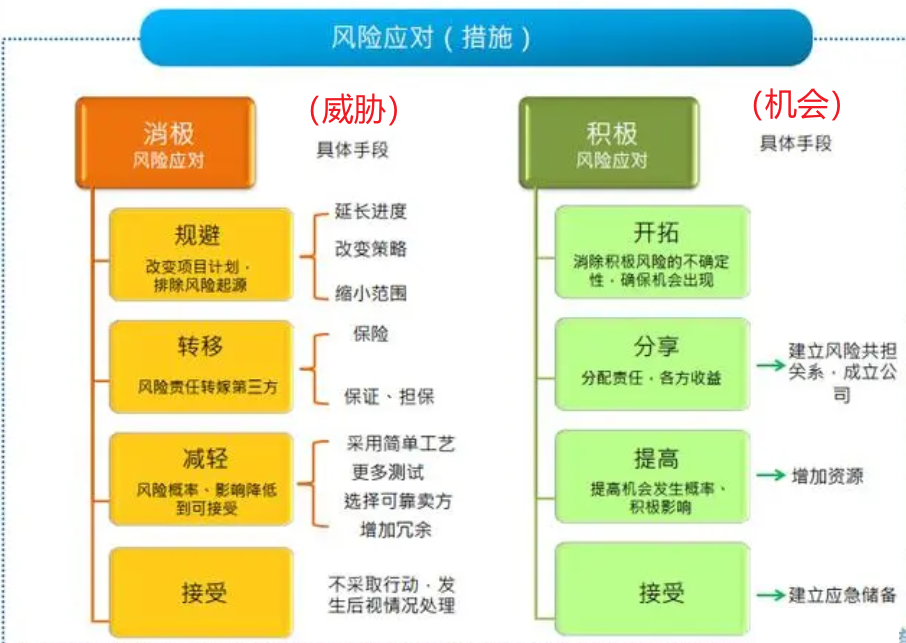 风险应对（措施）

消极
风险应对

(威胁)

具体手段

规避
改变项目计划，排除风险起源

延长进度
改变策略
缩小范围

转移
风险责任转嫁第三方

保险
保证、担保

减轻
风险概率、影响降低到可接受

采用简单工艺
更多测试
选择可靠卖方
增加冗余

接受

不采取行动，发生后视情况处理

积极
风险应对

(机会)

具体手段

开拓
消除积极风险的不确定性，确保机会出现

分享
分配责任，各方收益

建立风险共担关系，成立公司

提高
提高机会发生概率、积极影响

增加资源

接受

建立应急储备